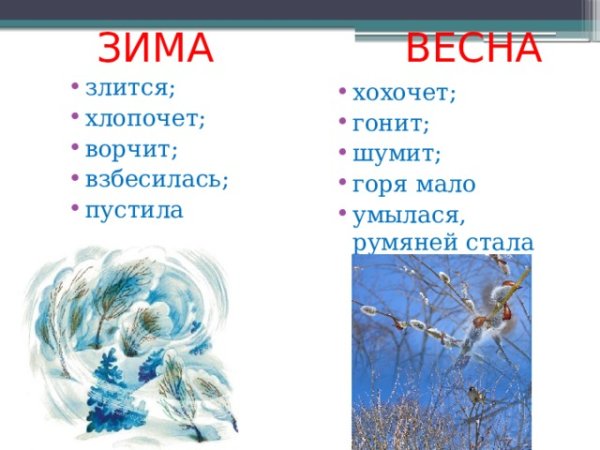 ЗИМА

• злится;
• хлопочет;
• ворчит;
• взбесилась;
• пустила

ВЕСНА

• хохочет;
• гонит;
• шумит;
• горя мало
• умылася, румяней стала